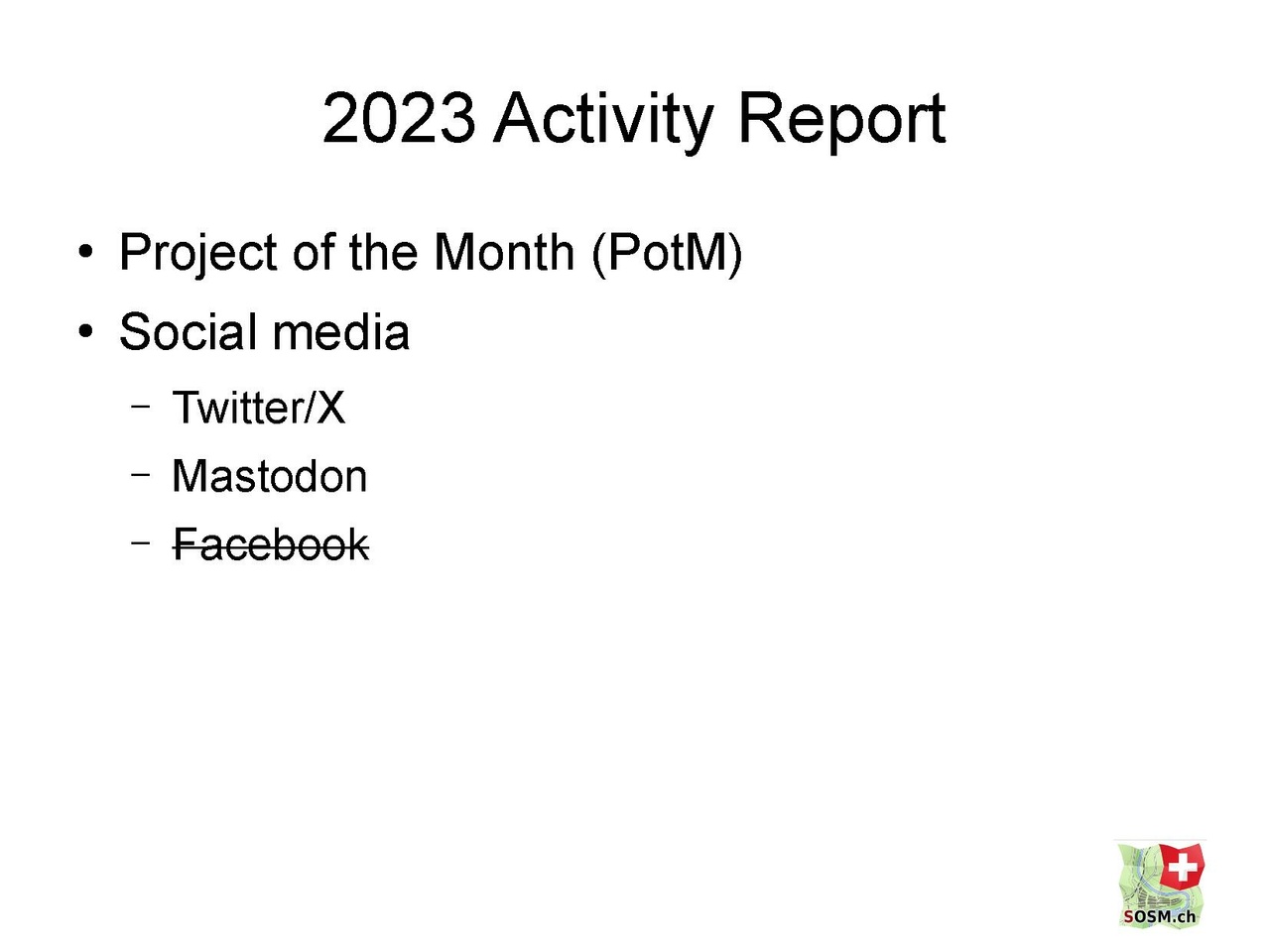 2023 Activity Report

• Project of the Month (PotM)
• Social media
  – Twitter/X
  – Mastodon
  – ~~Facebook~~

SOSM.ch